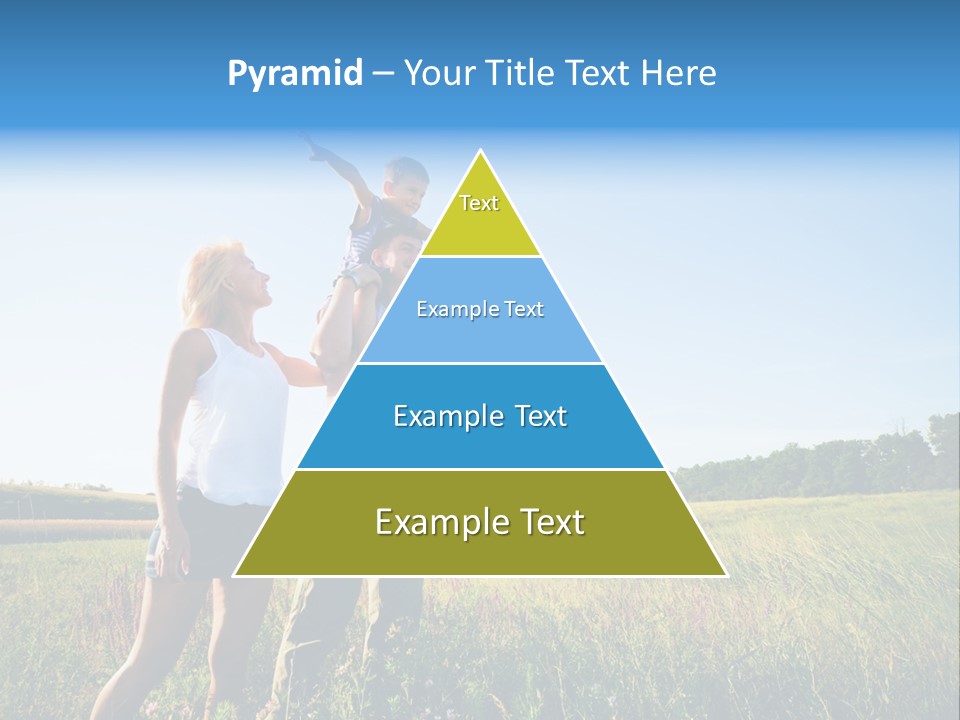 Pyramid – Your Title Text Here

Text

Example Text

Example Text

Example Text